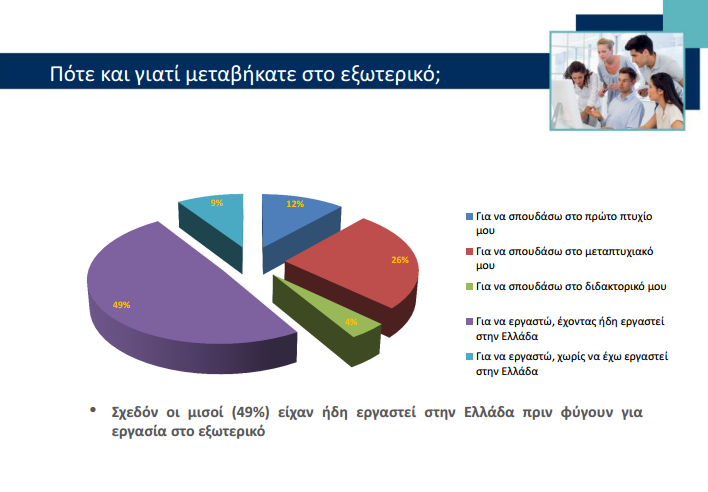 Πότε και γιατί μεταβήκατε στο εξωτερικό;

9%

12%

26%

4%

49%

Για να σπουδάσω στο πρώτο πτυχίο μου

Για να σπουδάσω στο μεταπτυχιακό μου

Για να σπουδάσω στο διδακτορικό μου

Για να εργαστώ, έχοντας ήδη εργαστεί στην Ελλάδα

Για να εργαστώ, χωρίς να έχω εργαστεί στην Ελλάδα

• Σχεδόν οι μισοί (49%) είχαν ήδη εργαστεί στην Ελλάδα πριν φύγουν για εργασία στο εξωτερικό